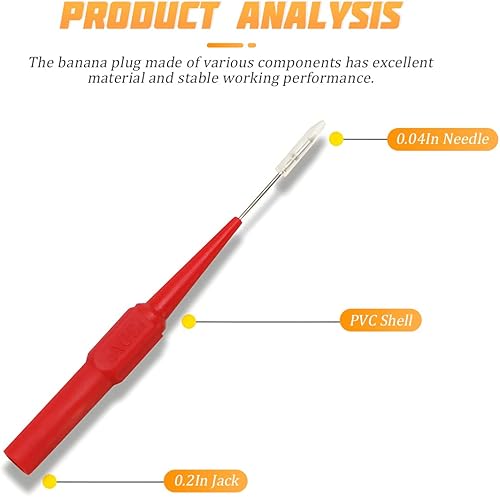 PRODUCT ANALYSIS

The banana plug made of various components has excellent material and stable working performance.

0.04In Needle

PVC Shell

0.2In Jack